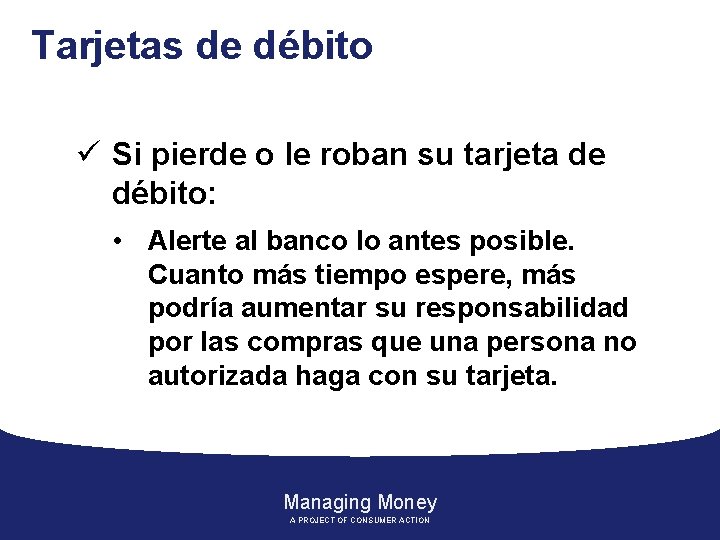 Tarjetas de débito

✓ Si pierde o le roban su tarjeta de débito:

• Alerte al banco lo antes posible. Cuanto más tiempo espere, más podría aumentar su responsabilidad por las compras que una persona no autorizada haga con su tarjeta.

Managing Money
A PROJECT OF CONSUMER ACTION